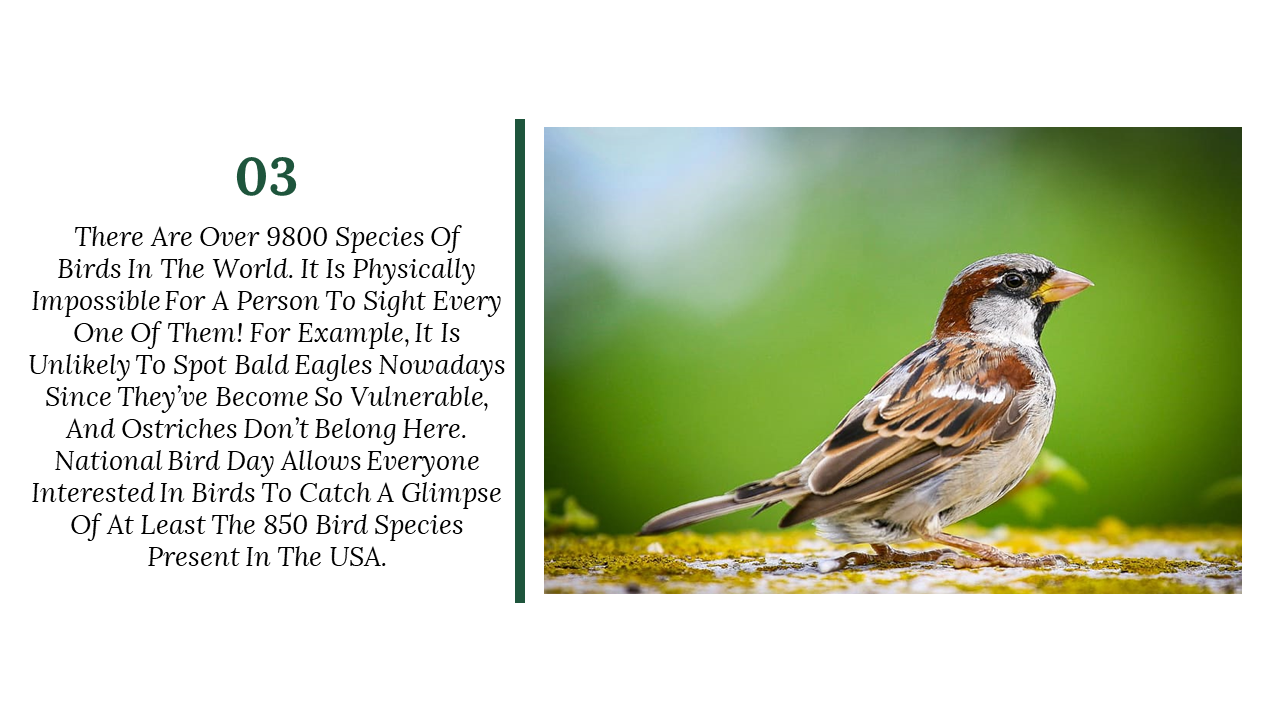 03

There Are Over 9800 Species Of Birds In The World. It Is Physically Impossible For A Person To Sight Every One Of Them! For Example, It Is Unlikely To Spot Bald Eagles Nowadays Since They've Become So Vulnerable, And Ostriches Don't Belong Here. National Bird Day Allows Everyone Interested In Birds To Catch A Glimpse Of At Least The 850 Bird Species Present In The USA.